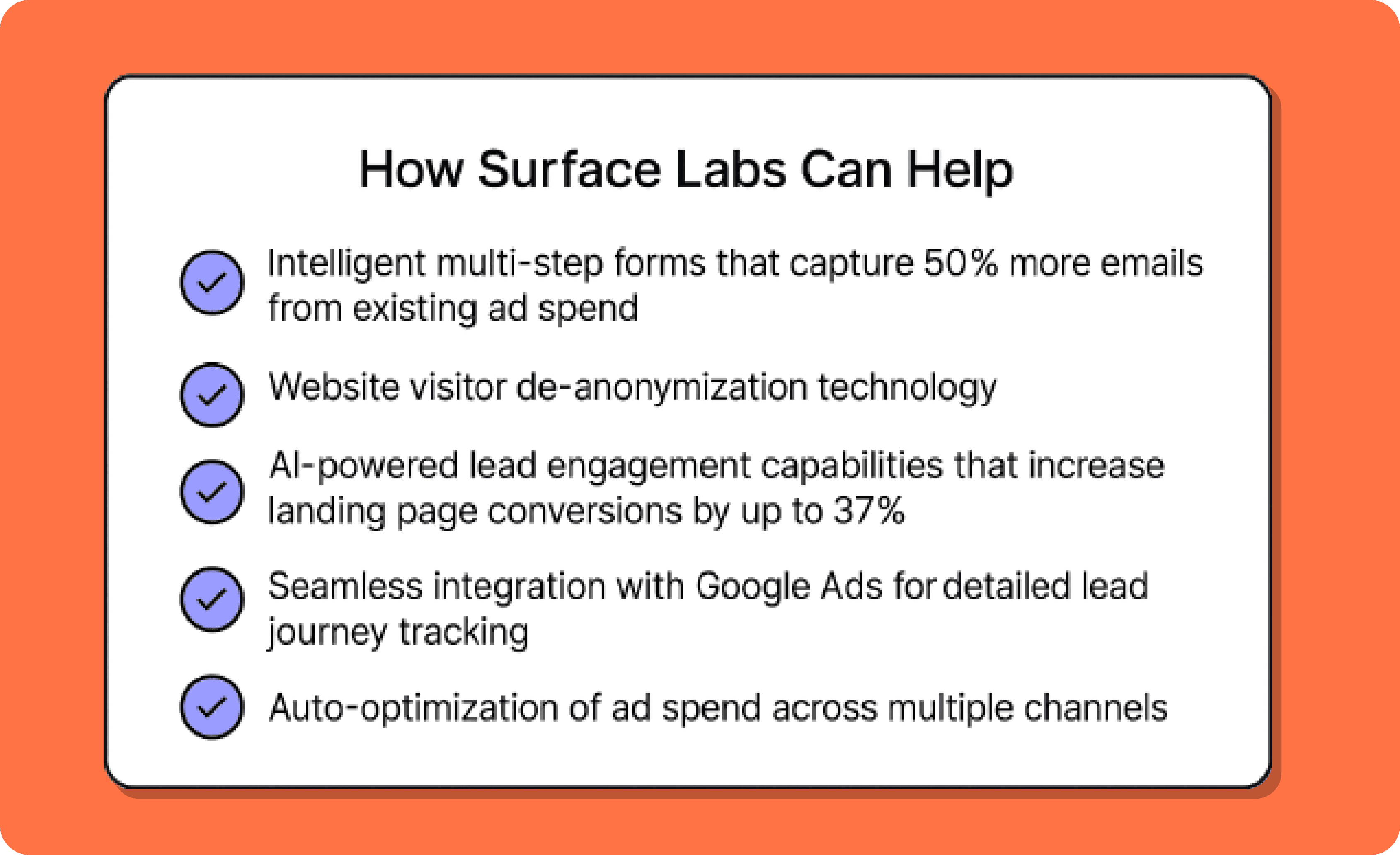 How Surface Labs Can Help

Intelligent multi-step forms that capture 50% more emails from existing ad spend

Website visitor de-anonymization technology

AI-powered lead engagement capabilities that increase landing page conversions by up to 37%

Seamless integration with Google Ads for detailed lead journey tracking

Auto-optimization of ad spend across multiple channels